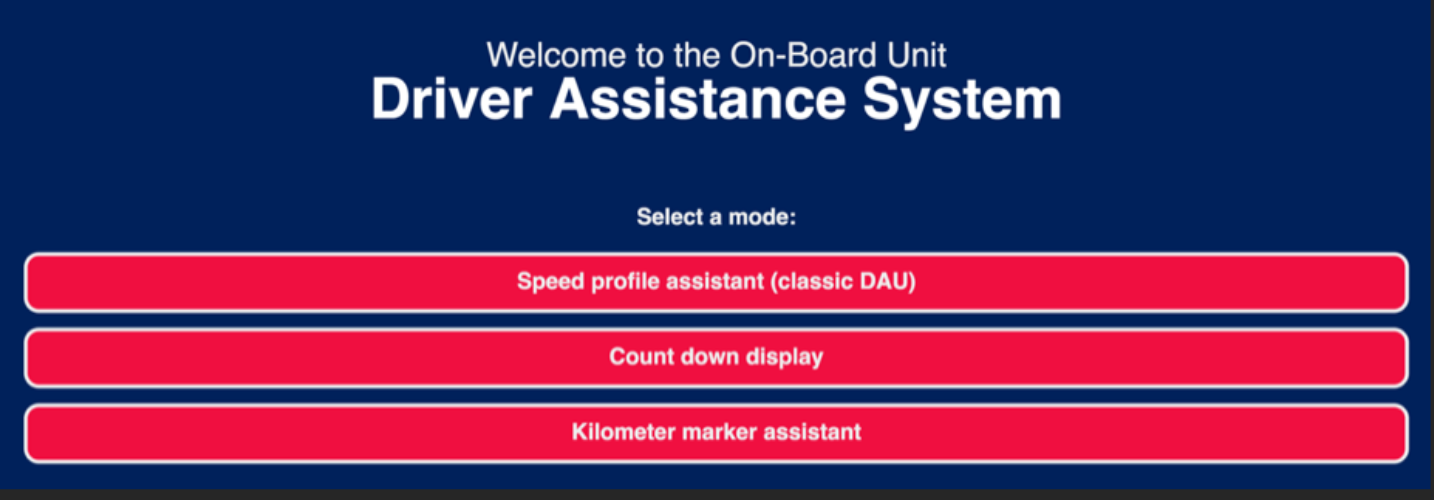 Welcome to the On-Board Unit
Driver Assistance System

Select a mode:

Speed profile assistant (classic DAU)

Count down display

Kilometer marker assistant